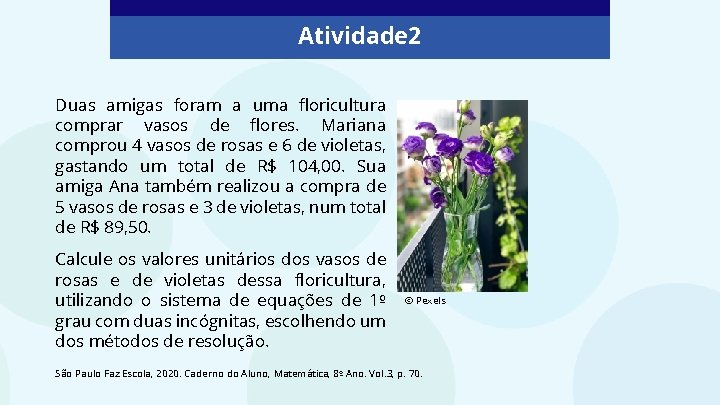 Atividade2

Duas amigas foram a uma floricultura comprar vasos de flores. Mariana comprou 4 vasos de rosas e 6 de violetas, gastando um total de R$ 104,00. Sua amiga Ana também realizou a compra de 5 vasos de rosas e 3 de violetas, num total de R$ 89,50.

Calcule os valores unitários dos vasos de rosas e de violetas dessa floricultura, utilizando o sistema de equações de 1º grau com duas incógnitas, escolhendo um dos métodos de resolução.

© Pexels

São Paulo Faz Escola, 2020. Caderno do Aluno, Matemática, 8º Ano. Vol.3, p. 70.